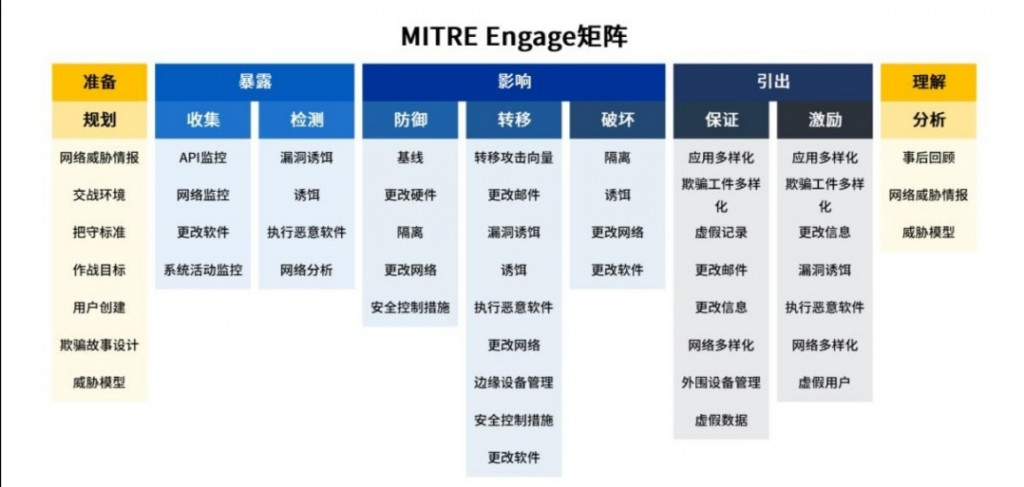 MITRE Engage矩阵

| 准备 | 暴露 | | 影响 | | | 引出 | | 理解 |
|---|---|---|---|---|---|---|---|---|
| 规划 | 收集 | 检测 | 防御 | 转移 | 破坏 | 保证 | 激励 | 分析 |
| 网络威胁情报 | API监控 | 漏洞诱饵 | 基线 | 转移攻击向量 | 隔离 | 应用多样化 | 应用多样化 | 事后回顾 |
| 交战环境 | 网络监控 | 诱饵 | 更改硬件 | 更改邮件 | 诱饵 | 欺骗工件多样化 | 欺骗工件多样化 | 网络威胁情报 |
| 把守标准 | 更改软件 | 执行恶意软件 | 隔离 | 漏洞诱饵 | 更改网络 | 虚假记录 | 更改信息 | 威胁模型 |
| 作战目标 | 系统活动监控 | 网络分析 | 更改网络 | 诱饵 | 更改软件 | 更改邮件 | 漏洞诱饵 | |
| 用户创建 | | | 安全控制措施 | 执行恶意软件 | | 更改信息 | 执行恶意软件 | |
| 欺骗故事设计 | | | | 更改网络 | | 网络多样化 | 网络多样化 | |
| 威胁模型 | | | | 边缘设备管理 | | 外围设备管理 | 虚假用户 | |
| | | | | 安全控制措施 | | 虚假数据 | | |
| | | | | 更改软件 | | | | |